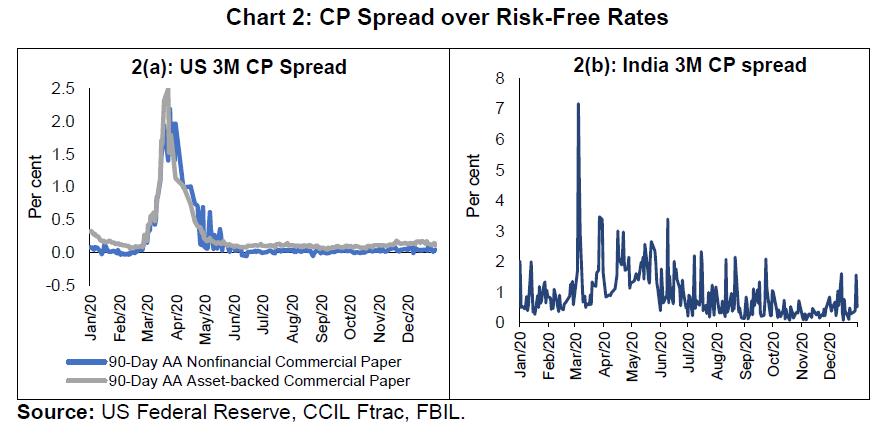 Chart 2: CP Spread over Risk-Free Rates

2(a): US 3M CP Spread

Per cent

2.5
2.0
1.5
1.0
0.5
0.0
-0.5

Jan/20
Feb/20
Mar/20
Apr/20
May/20
Jun/20
Jul/20
Aug/20
Sep/20
Oct/20
Nov/20
Dec/20

90-Day AA Nonfinancial Commercial Paper
90-Day AA Asset-backed Commercial Paper

2(b): India 3M CP spread

Per cent

8
7
6
5
4
3
2
1
0

Jan/20
Feb/20
Mar/20
Apr/20
May/20
Jun/20
Jul/20
Aug/20
Sep/20
Oct/20
Nov/20
Dec/20

Source: US Federal Reserve, CCIL Ftrac, FBIL.